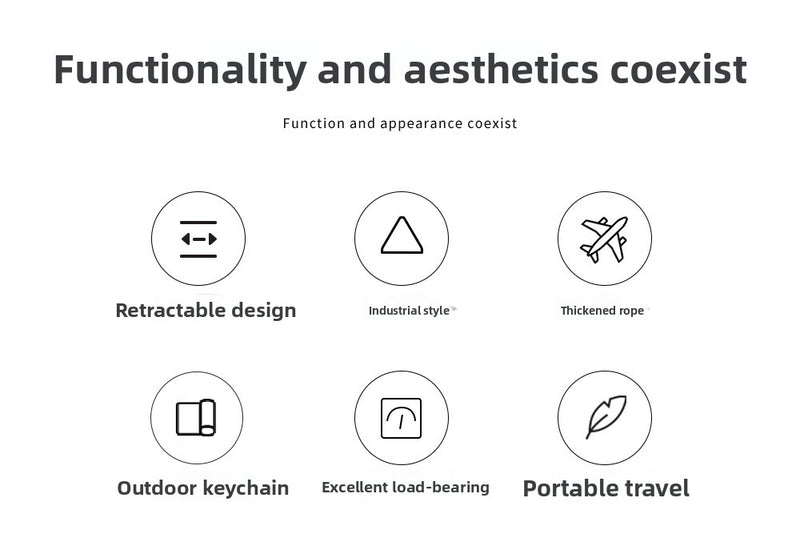 Functionality and aesthetics coexist

Function and appearance coexist

Retractable design

Industrial style

Thickened rope

Outdoor keychain

Excellent load-bearing

Portable travel